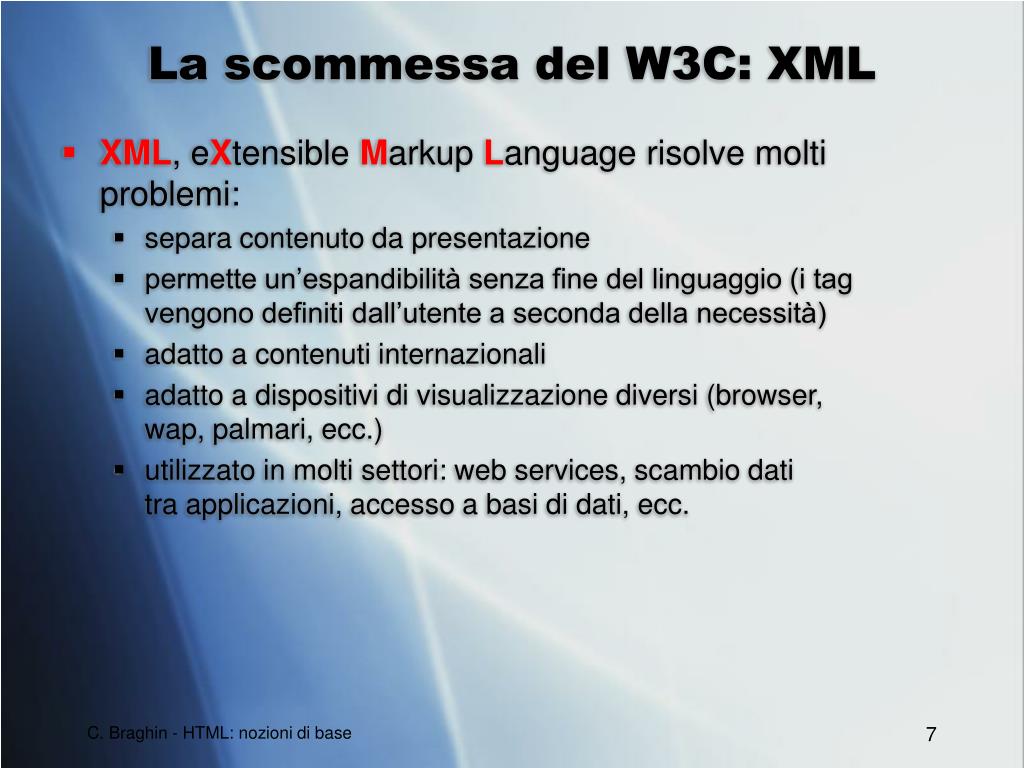 La scommessa del W3C: XML

- XML, eXtensible Markup Language risolve molti problemi:
  - separa contenuto da presentazione
  - permette un’espandibilità senza fine del linguaggio (i tag vengono definiti dall’utente a seconda della necessità)
  - adatto a contenuti internazionali
  - adatto a dispositivi di visualizzazione diversi (browser, wap, palmari, ecc.)
  - utilizzato in molti settori: web services, scambio dati tra applicazioni, accesso a basi di dati, ecc.

C. Braghin - HTML: nozioni di base

7